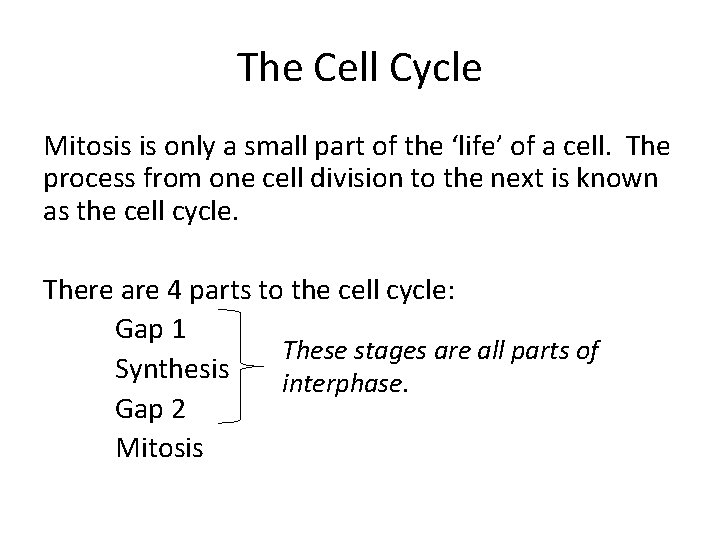 The Cell Cycle

Mitosis is only a small part of the ‘life’ of a cell. The process from one cell division to the next is known as the cell cycle.

There are 4 parts to the cell cycle:

Gap 1
Synthesis
Gap 2
Mitosis

These stages are all parts of interphase.